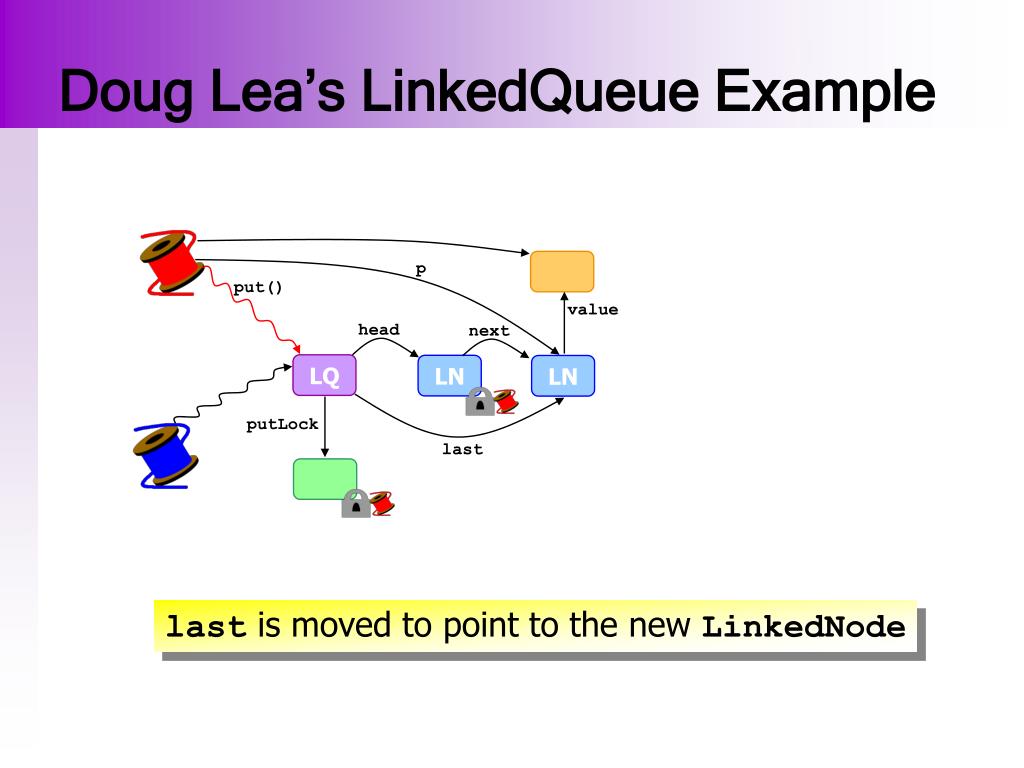 Doug Lea's LinkedQueue Example

p

put()

value

head

next

LQ

LN

LN

putLock

last

last is moved to point to the new LinkedNode